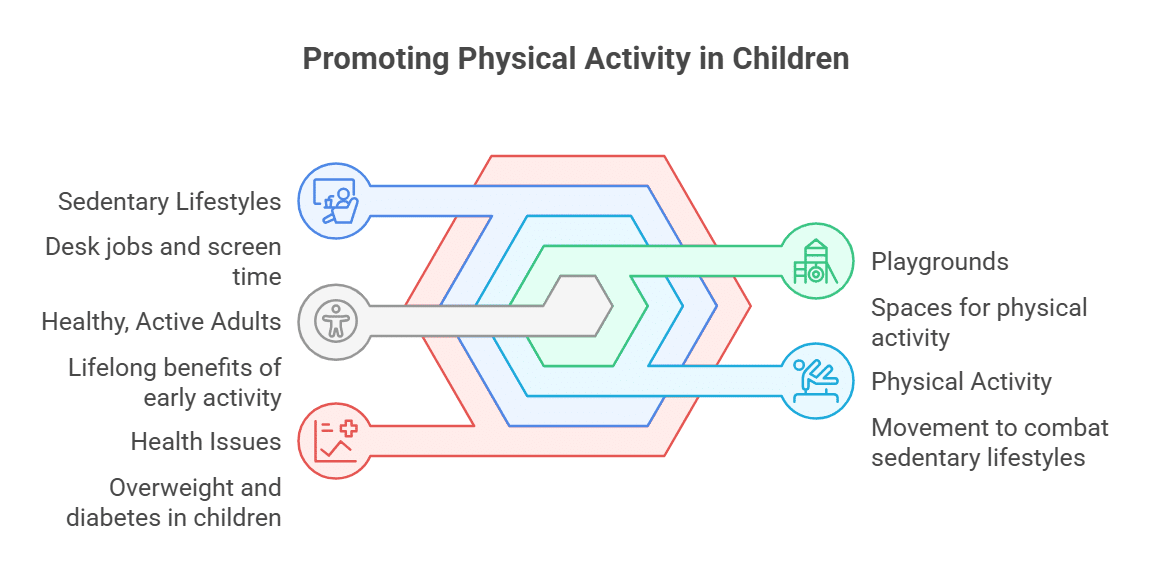 Promoting Physical Activity in Children

Sedentary Lifestyles

Desk jobs and screen time

Healthy, Active Adults

Lifelong benefits of early activity

Health Issues

Overweight and diabetes in children

Playgrounds

Spaces for physical activity

Physical Activity

Movement to combat sedentary lifestyles